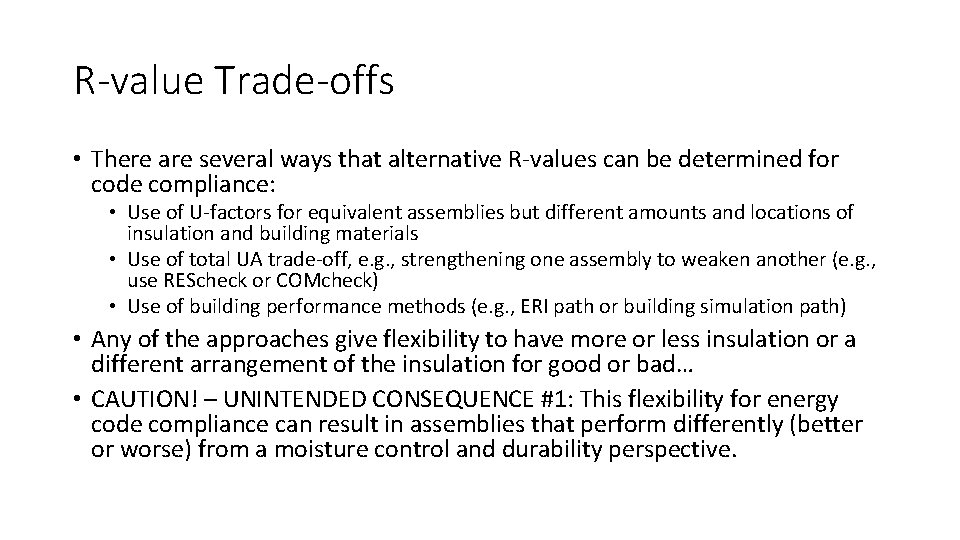 R-value Trade-offs

• There are several ways that alternative R-values can be determined for code compliance:
  • Use of U-factors for equivalent assemblies but different amounts and locations of insulation and building materials
  • Use of total UA trade-off, e.g., strengthening one assembly to weaken another (e.g., use REScheck or COMcheck)
  • Use of building performance methods (e.g., ERI path or building simulation path)
• Any of the approaches give flexibility to have more or less insulation or a different arrangement of the insulation for good or bad…
• CAUTION! – UNINTENDED CONSEQUENCE #1: This flexibility for energy code compliance can result in assemblies that perform differently (better or worse) from a moisture control and durability perspective.